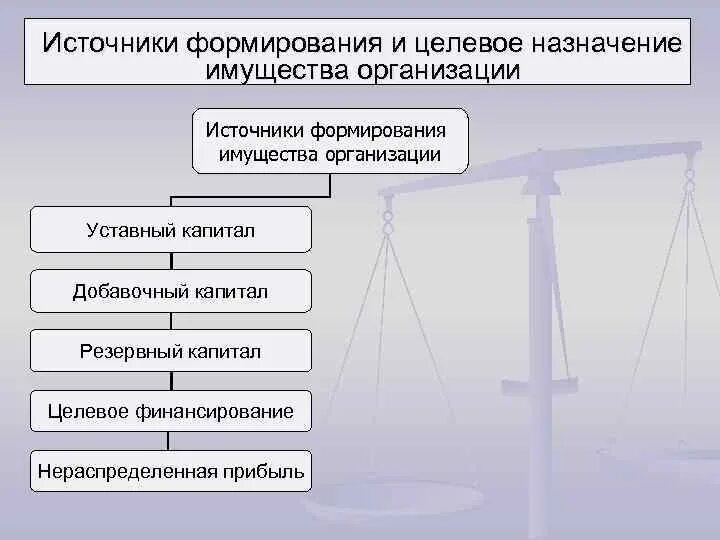 Источники формирования и целевое назначение имущества организации

Источники формирования имущества организации

Уставный капитал

Добавочный капитал

Резервный капитал

Целевое финансирование

Нераспределенная прибыль